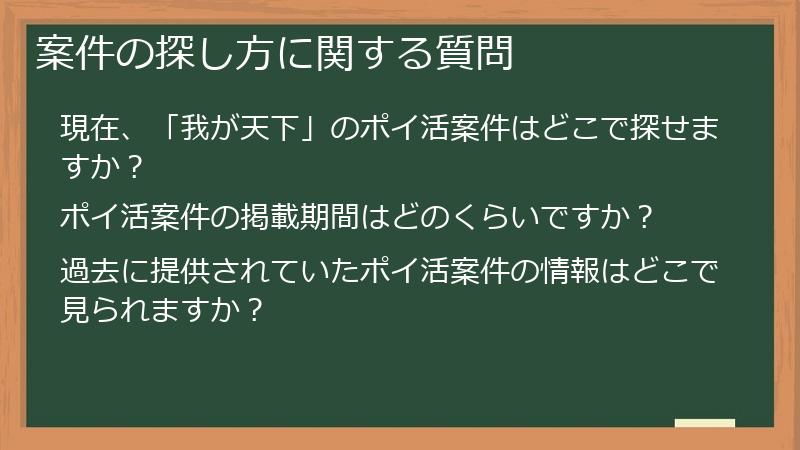 案件の探し方に関する質問

現在、「我が天下」のポイ活案件はどこで探せますか？

ポイ活案件の掲載期間はどのくらいですか？

過去に提供されていたポイ活案件の情報はどこで見られますか？